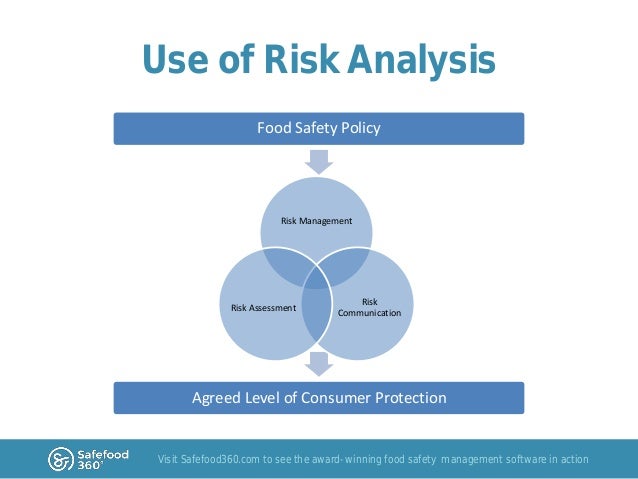 Use of Risk Analysis

Food Safety Policy

Risk Management

Risk Assessment

Risk Communication

Agreed Level of Consumer Protection

Safefood 360°

Visit Safefood360.com to see the award-winning food safety management software in action